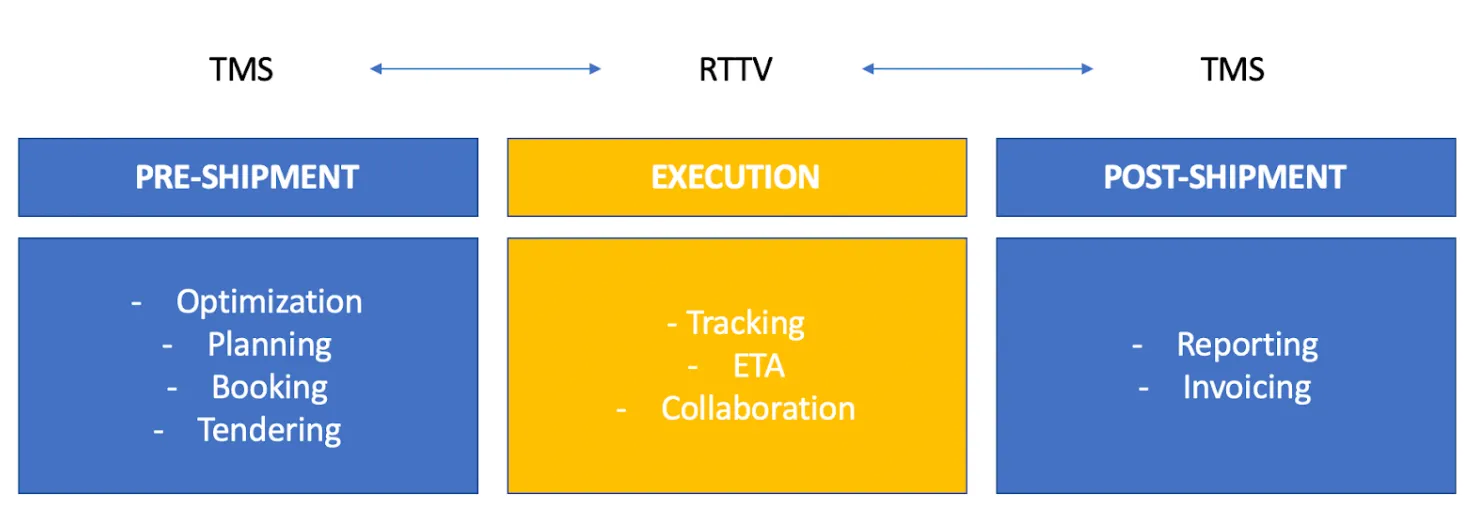 TMS

RTTV

TMS

PRE-SHIPMENT

- Optimization
- Planning
- Booking
- Tendering

EXECUTION

- Tracking
- ETA
- Collaboration

POST-SHIPMENT

- Reporting
- Invoicing